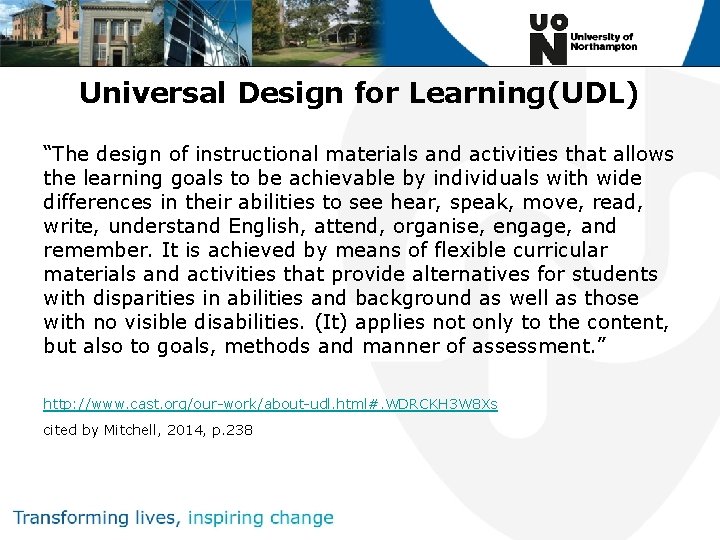 UON University of Northampton

Universal Design for Learning(UDL)

“The design of instructional materials and activities that allows the learning goals to be achievable by individuals with wide differences in their abilities to see hear, speak, move, read, write, understand English, attend, organise, engage, and remember. It is achieved by means of flexible curricular materials and activities that provide alternatives for students with disparities in abilities and background as well as those with no visible disabilities. (It) applies not only to the content, but also to goals, methods and manner of assessment.”

http://www.cast.org/our-work/about-udl.html#.WDRCKH3W8Xs

cited by Mitchell, 2014, p.238

Transforming lives, inspiring change